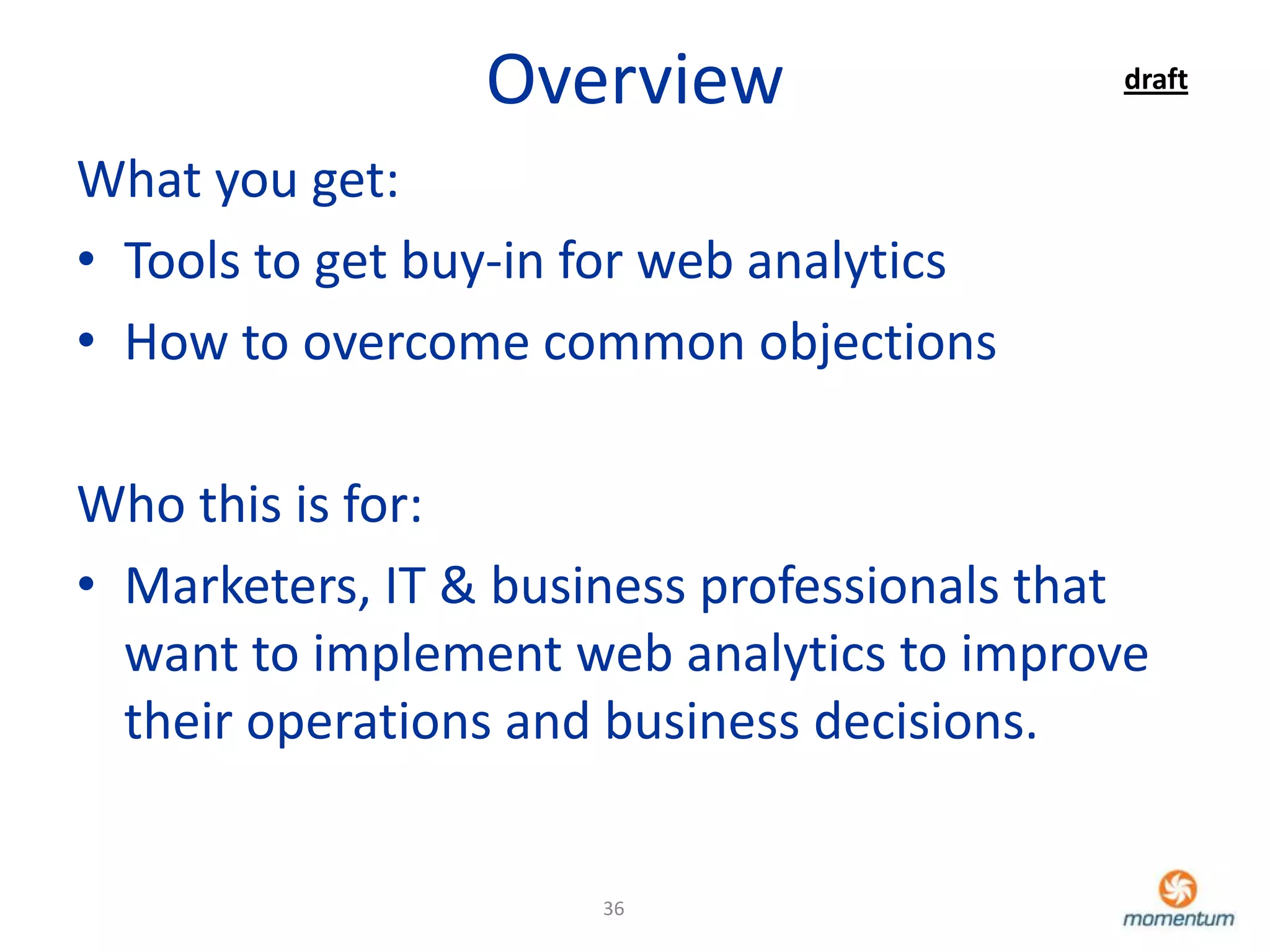 Overview

draft

What you get:

• Tools to get buy-in for web analytics
• How to overcome common objections

Who this is for:

• Marketers, IT & business professionals that want to implement web analytics to improve their operations and business decisions.

36

momentum